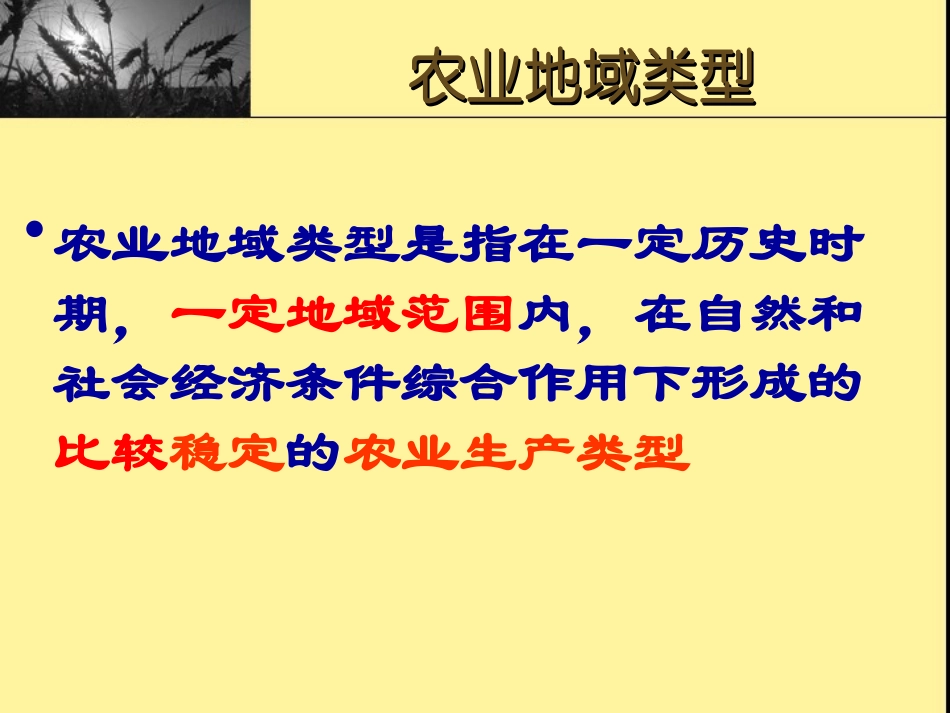 农业地域类型

• 农业地域类型是指在一定历史时期，一定地域范围内，在自然和社会经济条件综合作用下形成的比较稳定的农业生产类型